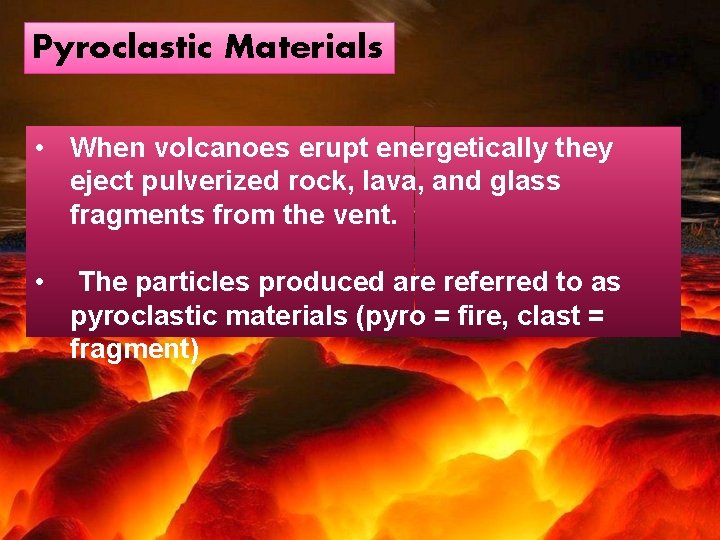 Pyroclastic Materials

• When volcanoes erupt energetically they eject pulverized rock, lava, and glass fragments from the vent.

• The particles produced are referred to as pyroclastic materials (pyro = fire, clast = fragment)